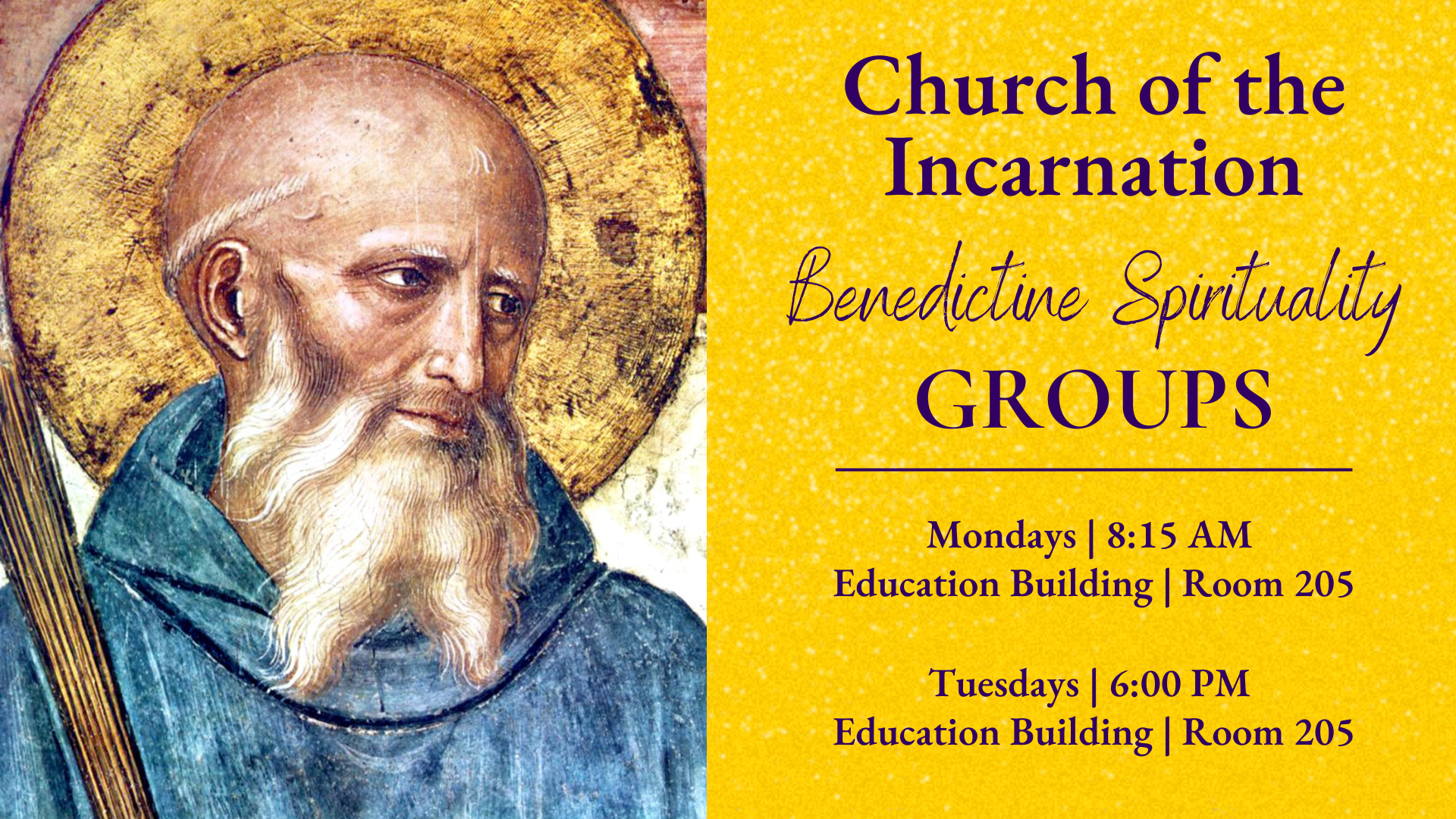 Church of the Incarnation

Benedictine Spirituality

GROUPS

Mondays | 8:15 AM
Education Building | Room 205

Tuesdays | 6:00 PM
Education Building | Room 205